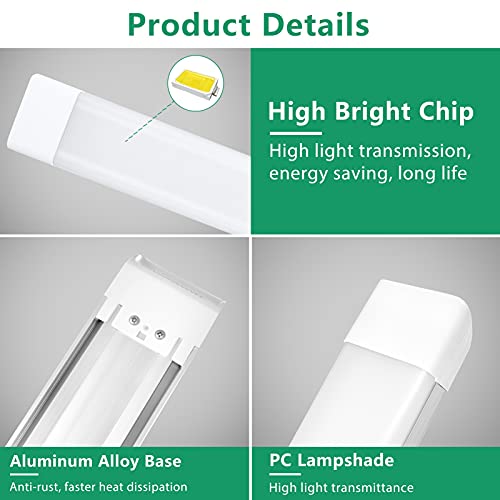 Product Details

High Bright Chip

High light transmission, energy saving, long life

Aluminum Alloy Base

Anti-rust, faster heat dissipation

PC Lampshade

High light transmittance